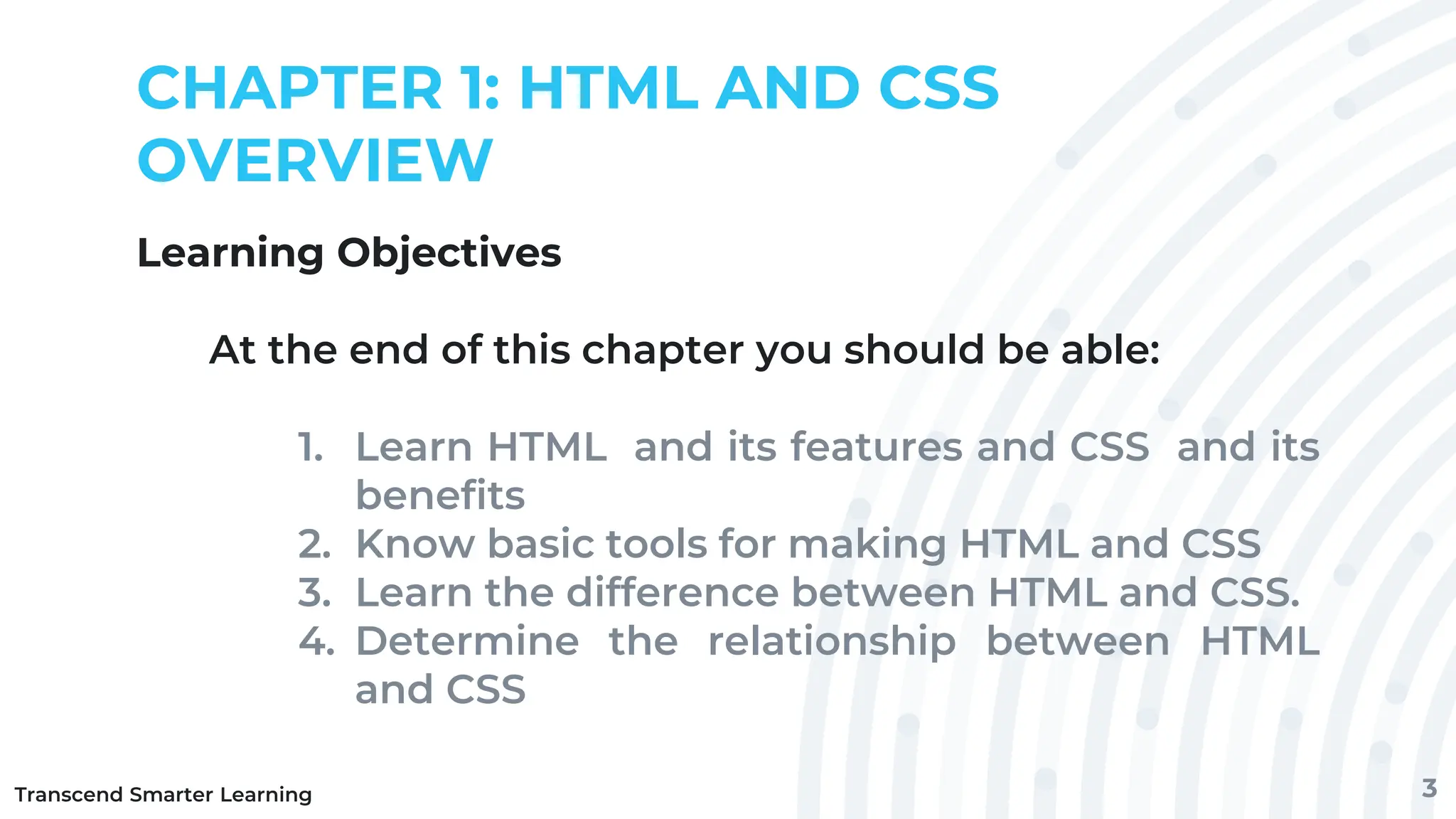 CHAPTER 1: HTML AND CSS OVERVIEW

Learning Objectives

At the end of this chapter you should be able:

1. Learn HTML and its features and CSS and its benefits
2. Know basic tools for making HTML and CSS
3. Learn the difference between HTML and CSS.
4. Determine the relationship between HTML and CSS

Transcend Smarter Learning

3